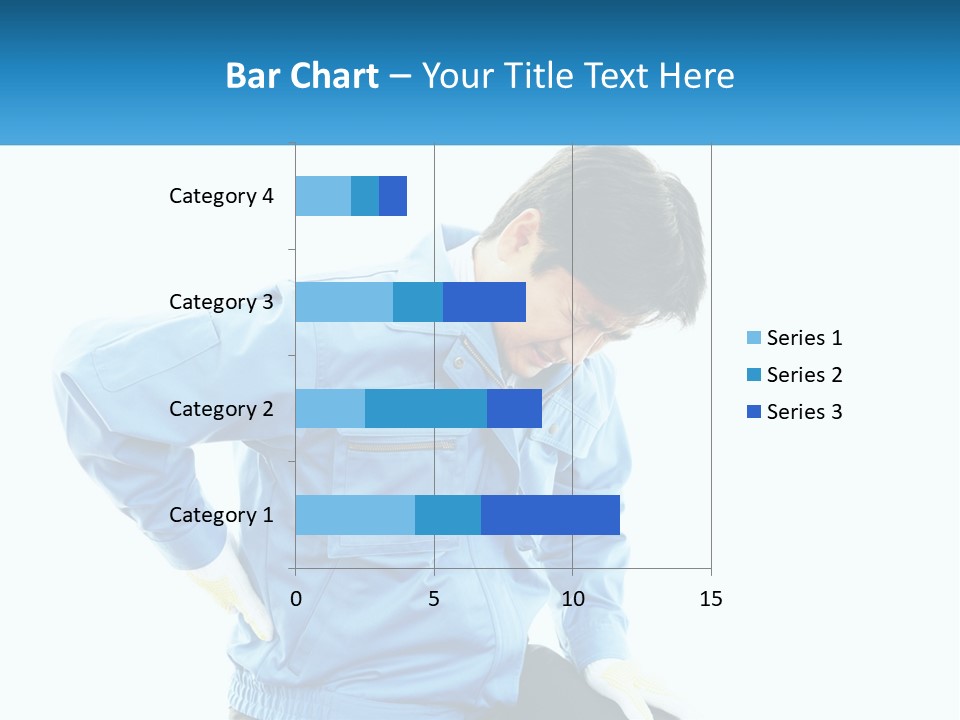 Bar Chart – Your Title Text Here

Category 4
Category 3
Category 2
Category 1

0
5
10
15

Series 1
Series 2
Series 3